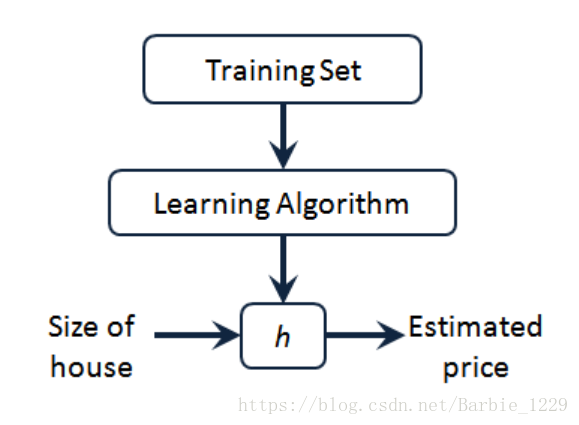 Training Set

Learning Algorithm

Size of house

$h$

Estimated price

https://blog.csdn.net/Barbie_1229